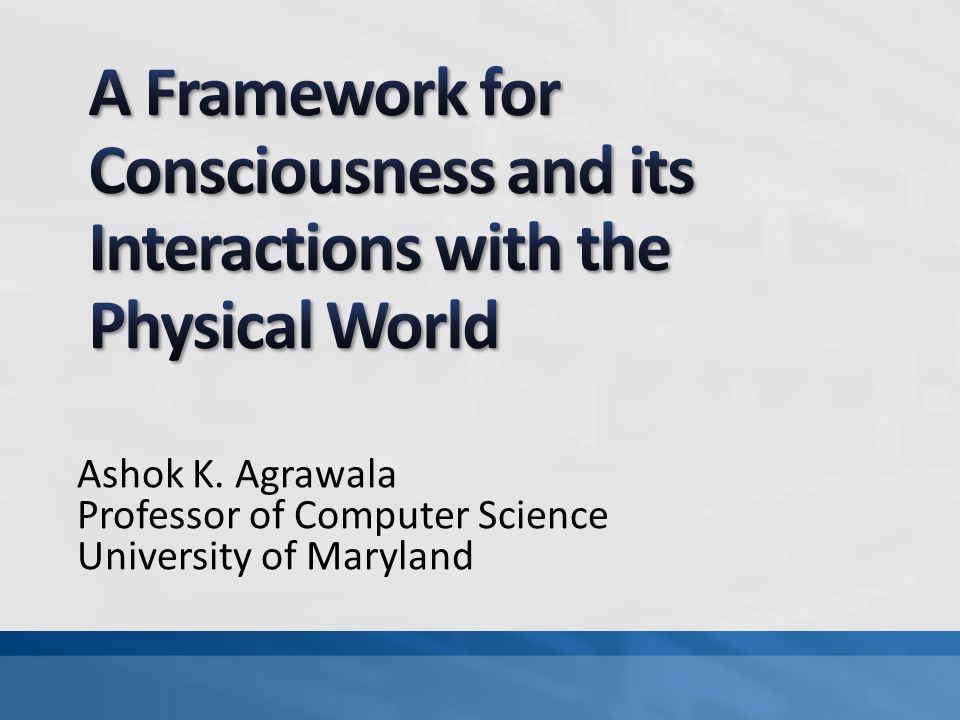 A Framework for Consciousness and its Interactions with the Physical World

Ashok K. Agrawala
Professor of Computer Science
University of Maryland